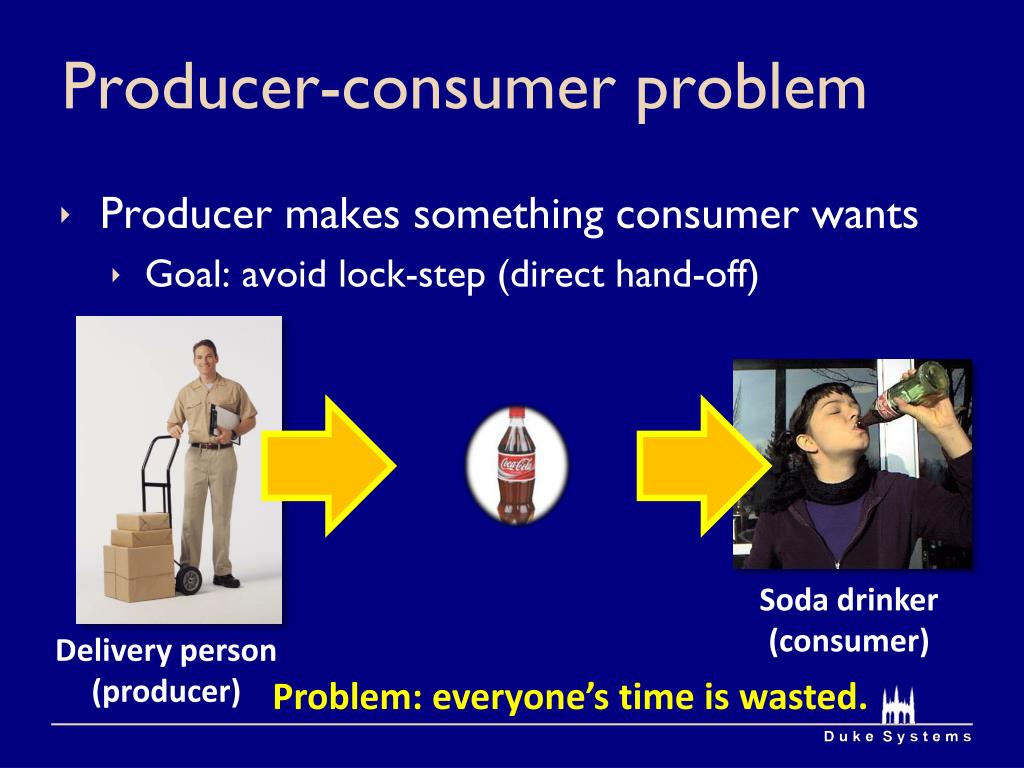 Producer-consumer problem

‣ Producer makes something consumer wants
‣ Goal: avoid lock-step (direct hand-off)

Coca-Cola

Delivery person (producer)

Soda drinker (consumer)

Problem: everyone's time is wasted.

Duke Systems